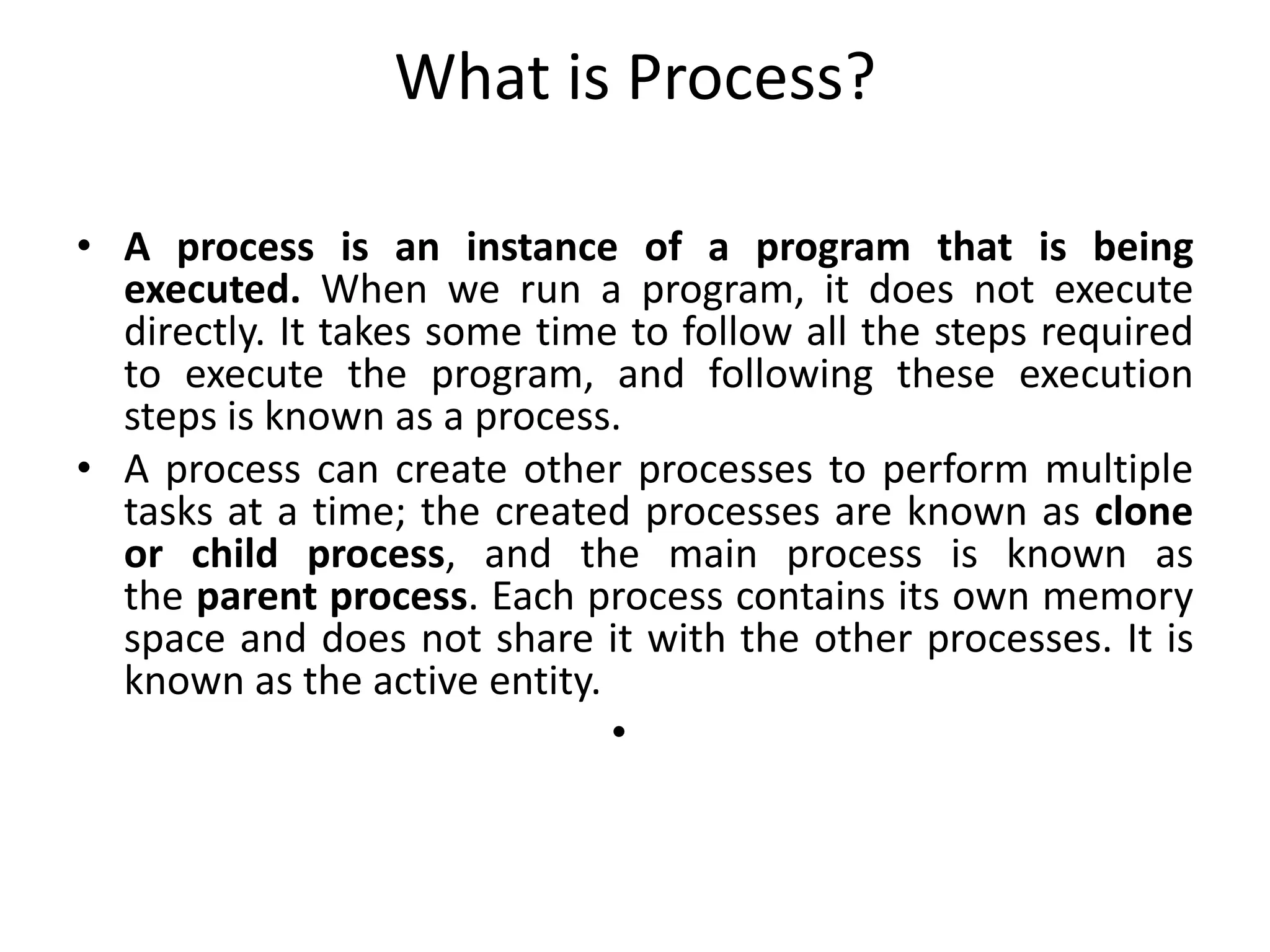 What is Process?

• A process is an instance of a program that is being executed. When we run a program, it does not execute directly. It takes some time to follow all the steps required to execute the program, and following these execution steps is known as a process.

• A process can create other processes to perform multiple tasks at a time; the created processes are known as clone or child process, and the main process is known as the parent process. Each process contains its own memory space and does not share it with the other processes. It is known as the active entity.

•